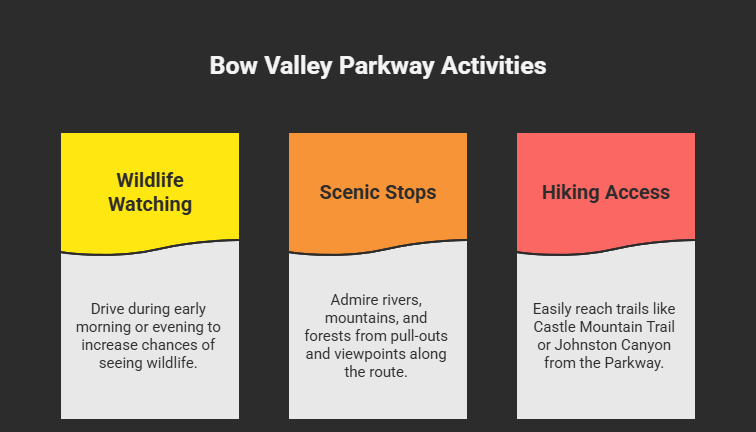 Bow Valley Parkway Activities

Wildlife Watching

Drive during early morning or evening to increase chances of seeing wildlife.

Scenic Stops

Admire rivers, mountains, and forests from pull-outs and viewpoints along the route.

Hiking Access

Easily reach trails like Castle Mountain Trail or Johnston Canyon from the Parkway.